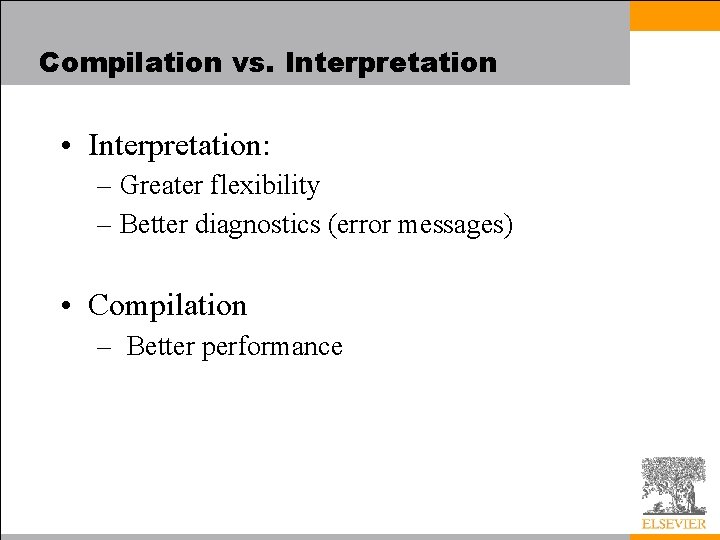 Compilation vs. Interpretation

• Interpretation:
– Greater flexibility
– Better diagnostics (error messages)

• Compilation
– Better performance

ELSEVIER